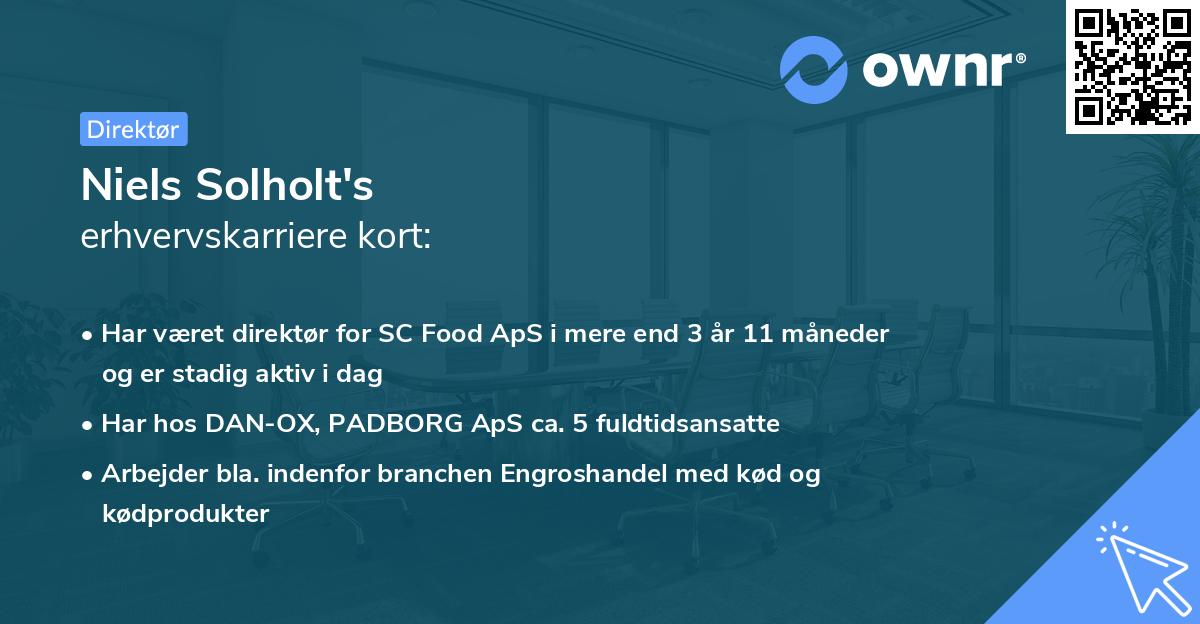 ownr®

Direktør

Niels Solholt's
erhvervskarriere kort:

• Har været direktør for SC Food ApS i mere end 3 år 11 måneder og er stadig aktiv i dag
• Har hos DAN-OX, PADBORG ApS ca. 5 fuldtidsansatte
• Arbejder bla. indenfor branchen Engroshandel med kød og kødprodukter